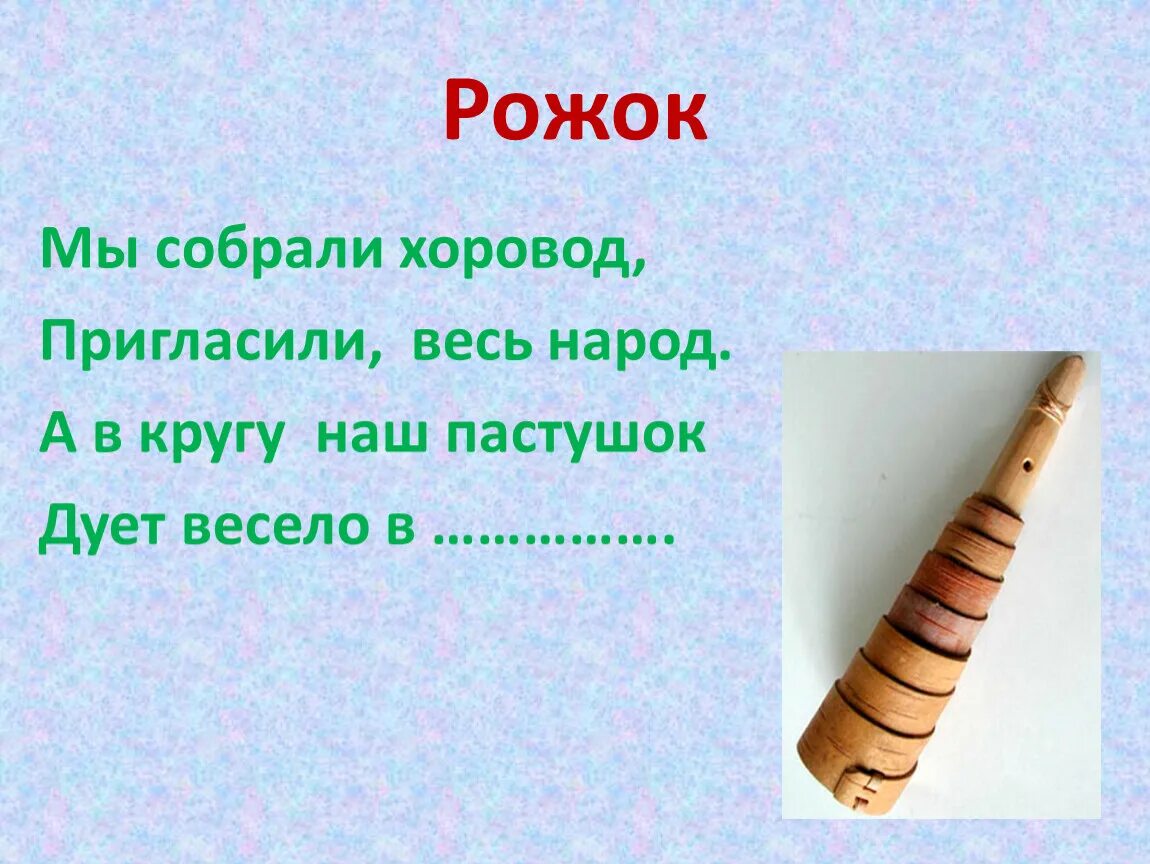 Рожок

Мы собрали хоровод,
Пригласили, весь народ.
А в кругу наш пастушок
Дует весело в …………….